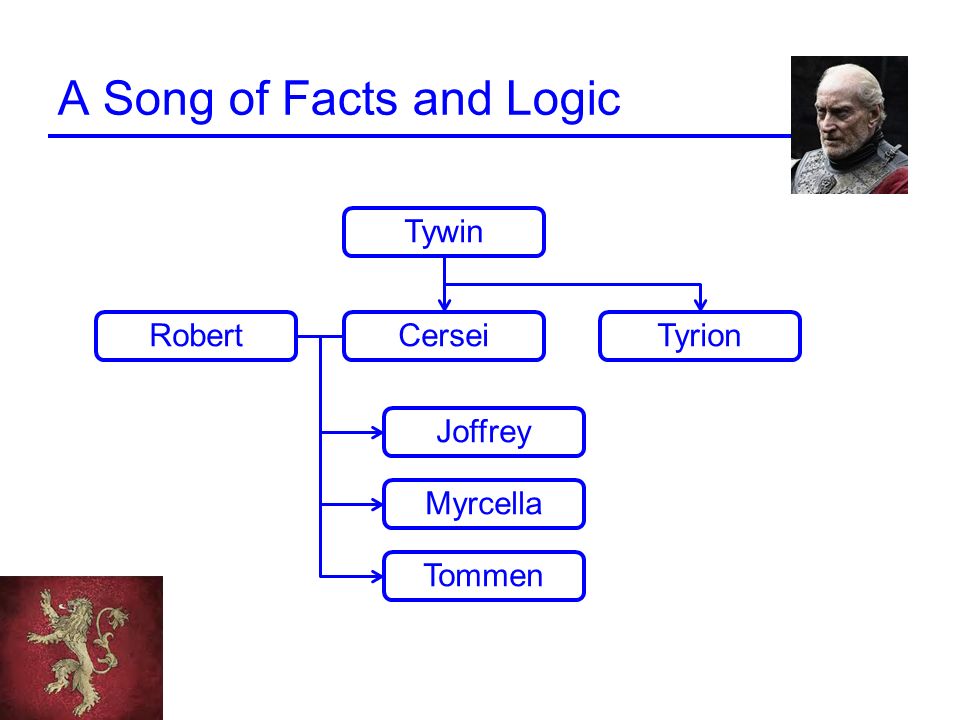 A Song of Facts and Logic

Tywin

Robert

Cersei

Tyrion

Joffrey

Myrcella

Tommen